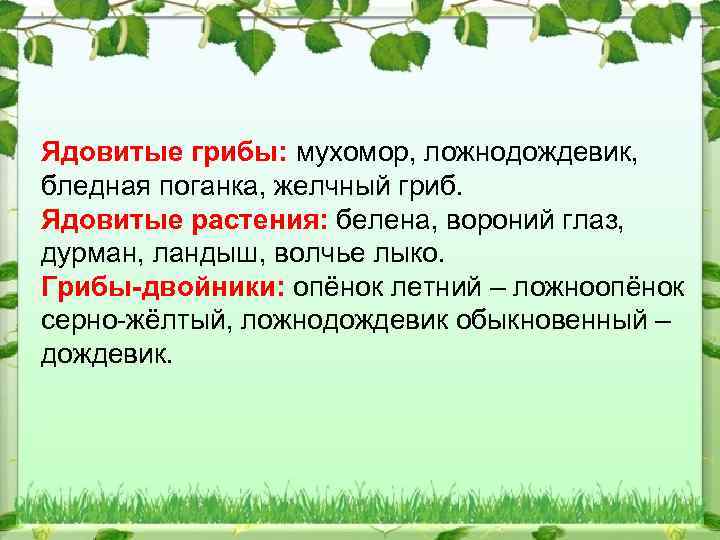 Ядовитые грибы: мухомор, ложнодождевик, бледная поганка, желчный гриб.
Ядовитые растения: белена, вороний глаз, дурман, ландыш, волчье лыко.
Грибы-двойники: опёнок летний – ложноопёнок серно-жёлтый, ложнодождевик обыкновенный – дождевик.